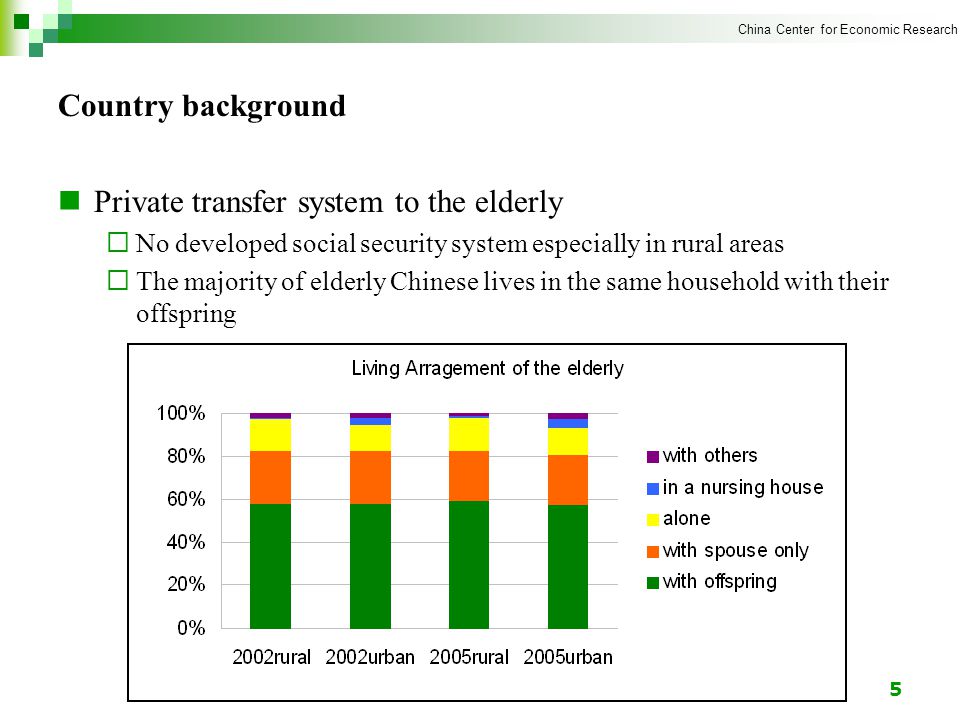 China Center for Economic Research

Country background

Private transfer system to the elderly

No developed social security system especially in rural areas

The majority of elderly Chinese lives in the same household with their offspring

Living Arragement of the elderly

100%
80%
60%
40%
20%
0%

2002rural 2002urban 2005rural 2005urban

with others
in a nursing house
alone
with spouse only
with offspring

5